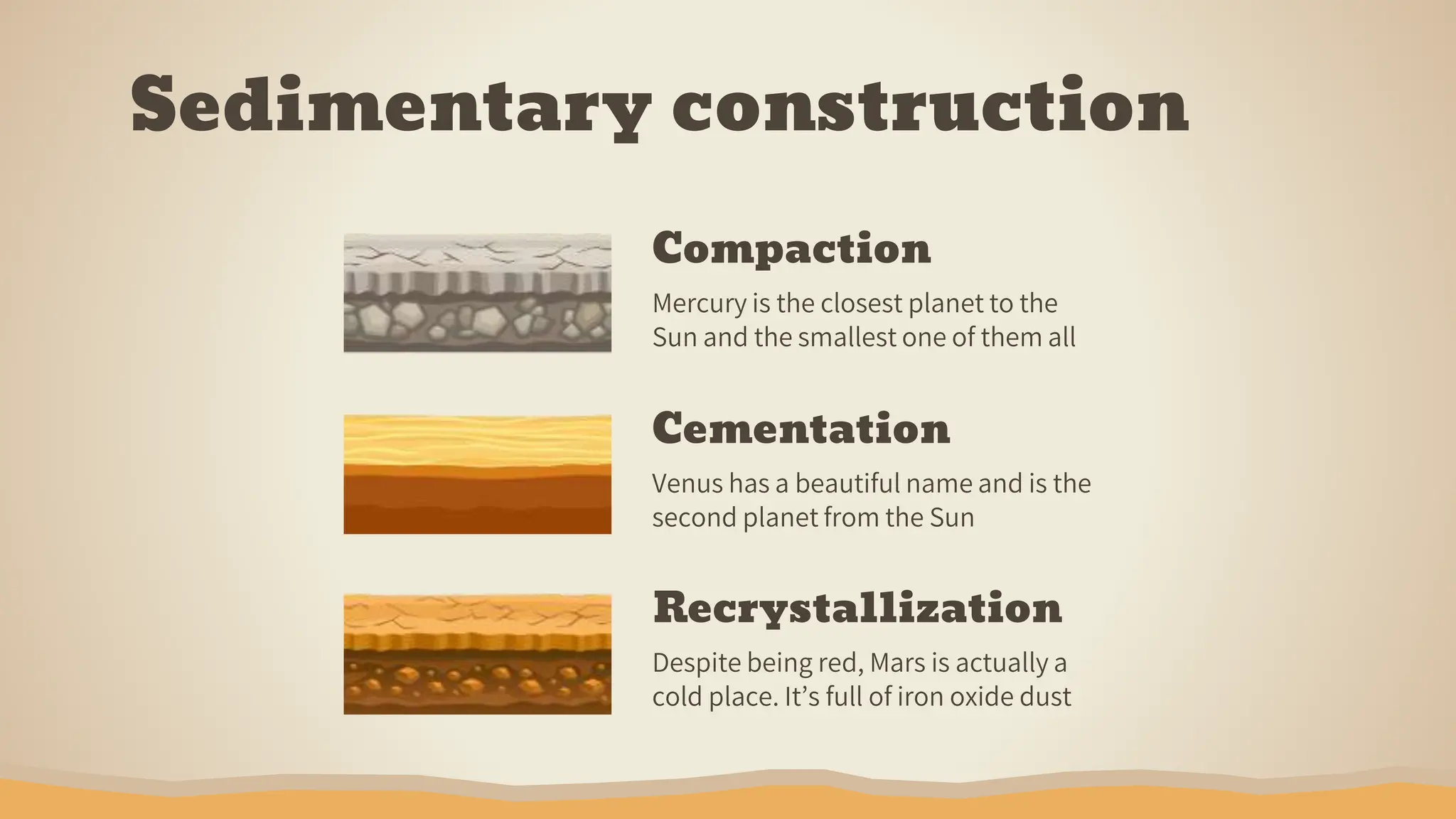 Sedimentary construction

Compaction

Mercury is the closest planet to the Sun and the smallest one of them all

Cementation

Venus has a beautiful name and is the second planet from the Sun

Recrystallization

Despite being red, Mars is actually a cold place. It’s full of iron oxide dust